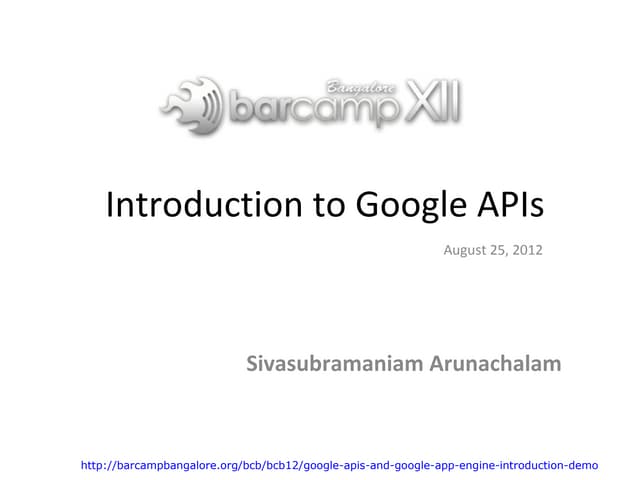 Bangalore barcamp XII

Introduction to Google APIs

August 25, 2012

Sivasubramaniam Arunachalam

http://barcampbangalore.org/bcb/bcb12/google-apis-and-google-app-engine-introduction-demo